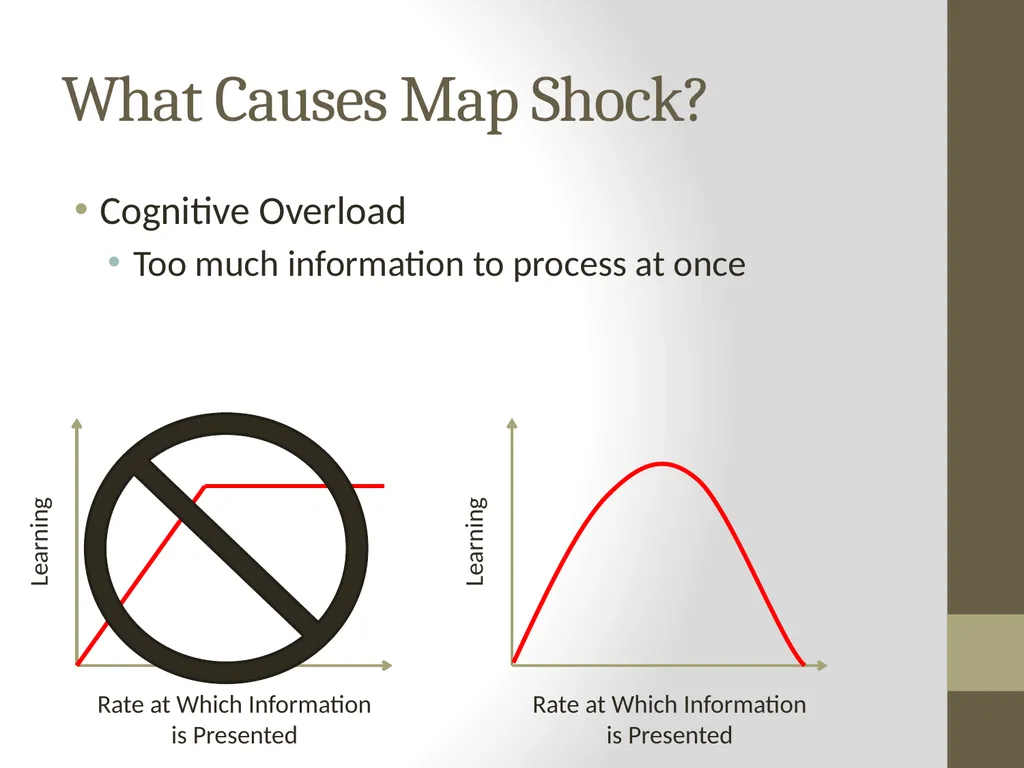 What Causes Map Shock?

• Cognitive Overload
  • Too much information to process at once

Learning

Rate at Which Information is Presented

Learning

Rate at Which Information is Presented